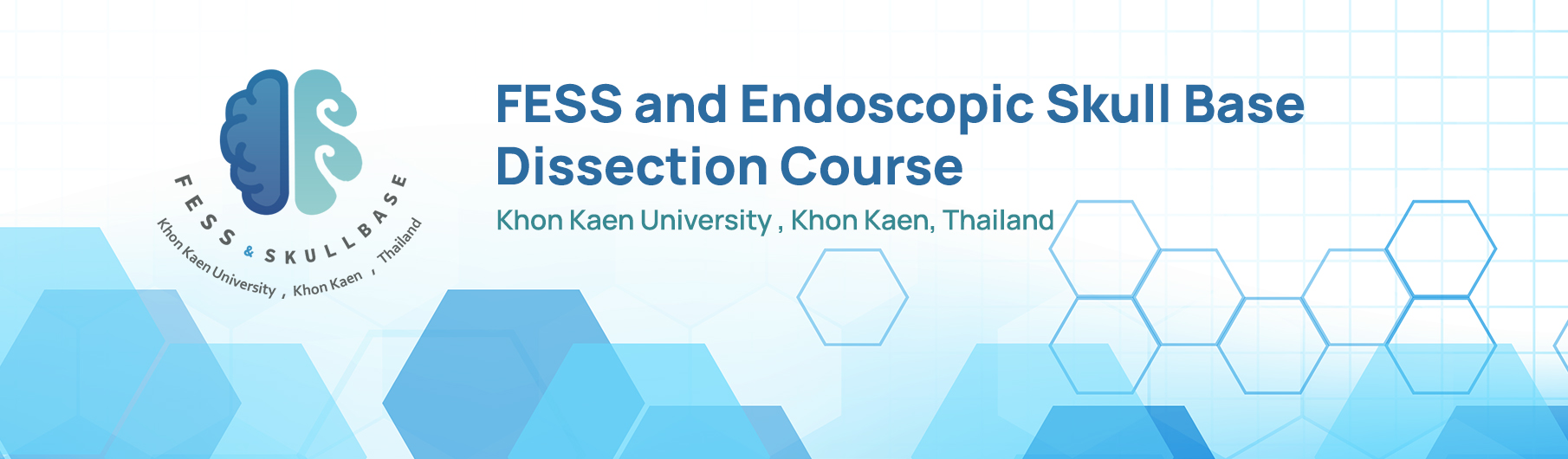 FESS & SKULLBASE
Khon Kaen University , Khon Kaen , Thailand

FESS and Endoscopic Skull Base Dissection Course

Khon Kaen University , Khon Kaen, Thailand